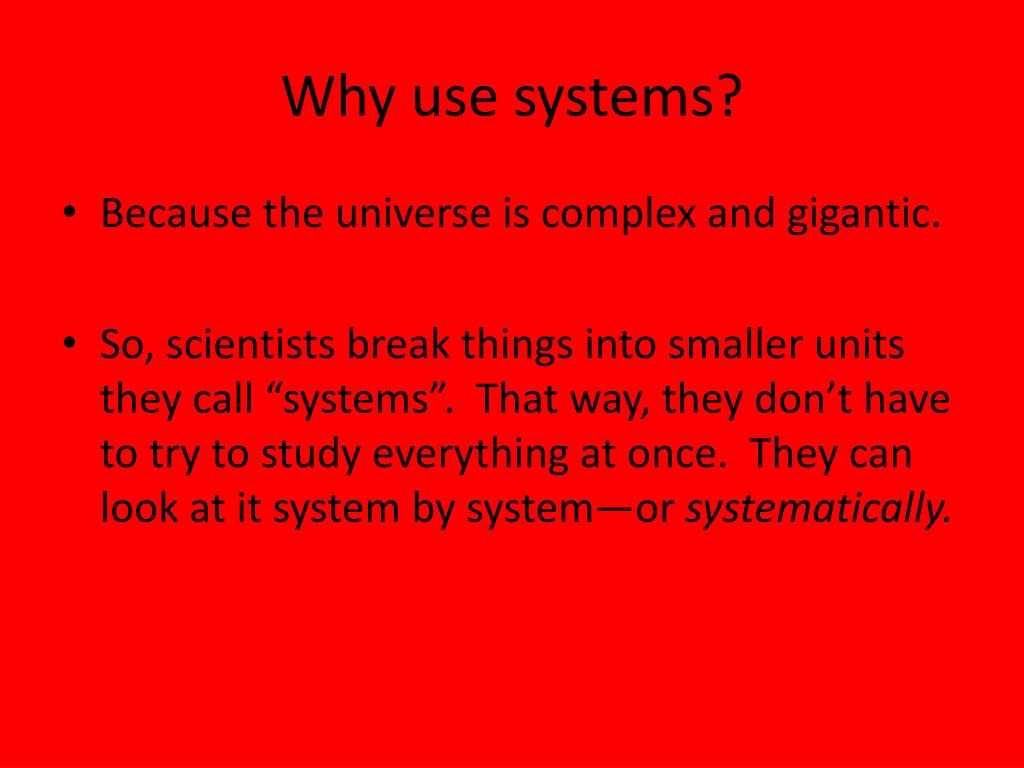 Why use systems?

• Because the universe is complex and gigantic.

• So, scientists break things into smaller units they call “systems”. That way, they don’t have to try to study everything at once. They can look at it system by system—or systematically.